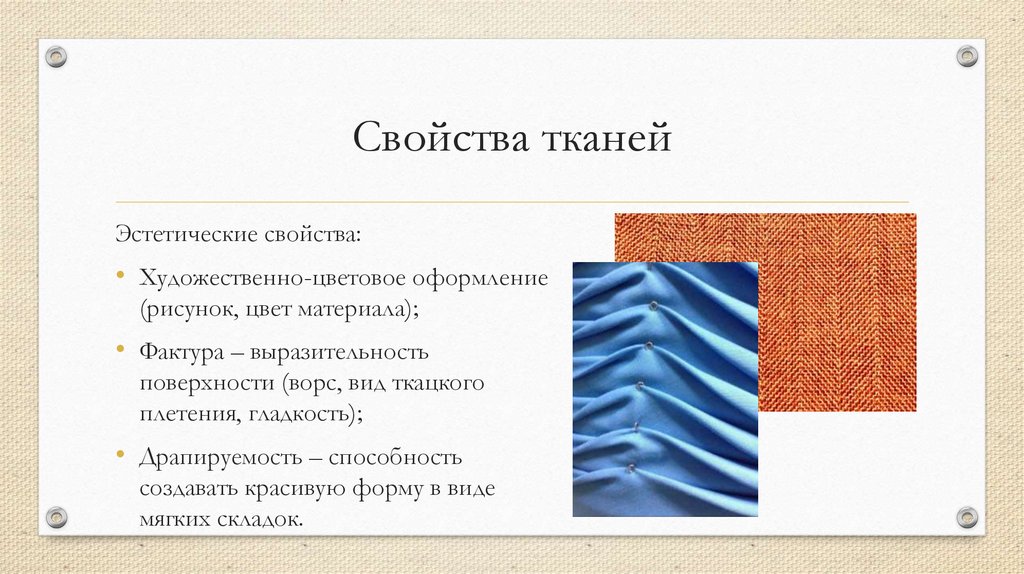 Свойства тканей

Эстетические свойства:

• Художественно-цветовое оформление (рисунок, цвет материала);

• Фактура – выразительность поверхности (ворс, вид ткацкого плетения, гладкость);

• Драпируемость – способность создавать красивую форму в виде мягких складок.